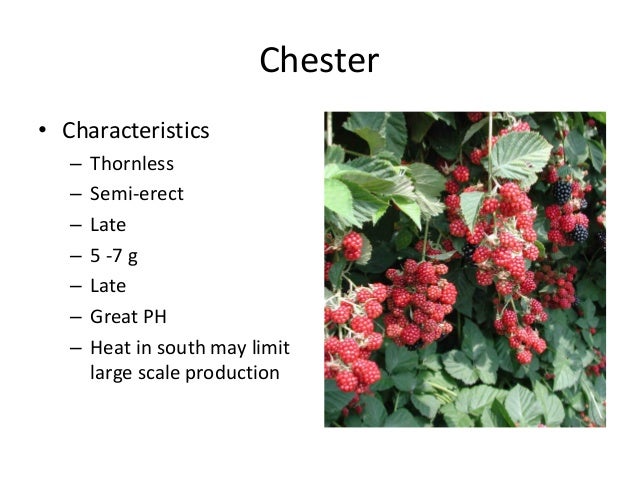 Chester

• Characteristics
  – Thornless
  – Semi-erect
  – Late
  – 5 -7 g
  – Late
  – Great PH
  – Heat in south may limit large scale production